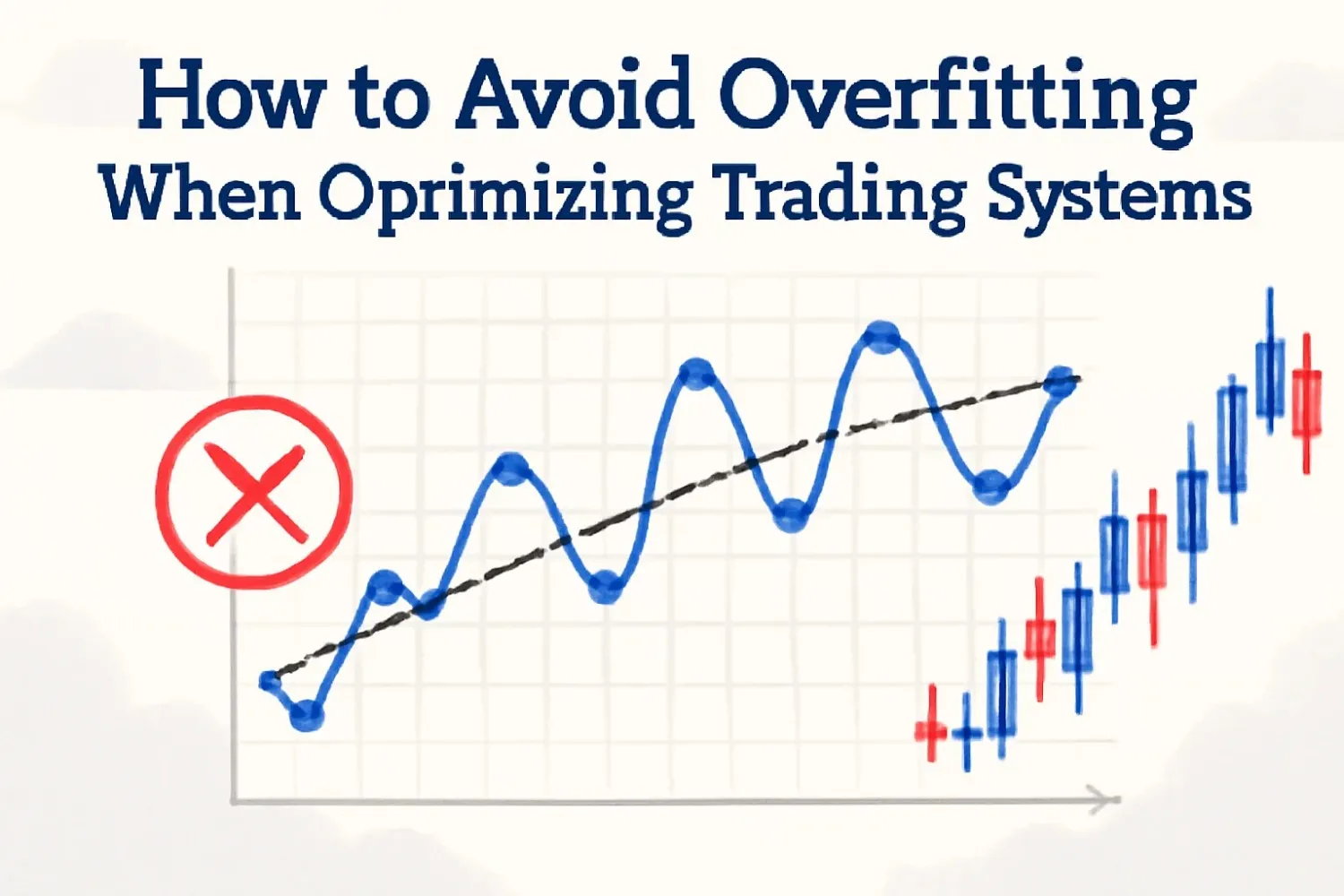 How to Avoid Overfitting
When Oprimizing Trading Systems